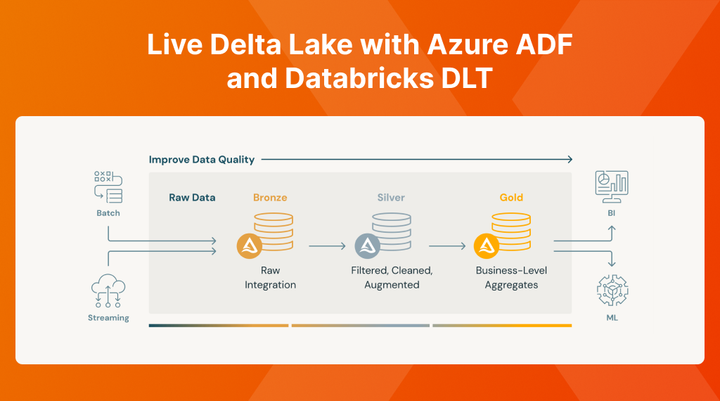 Live Delta Lake with Azure ADF and Databricks DLT

Improve Data Quality

Batch

Streaming

Raw Data

Bronze

Raw Integration

Silver

Filtered, Cleaned, Augmented

Gold

Business-Level Aggregates

BI

ML